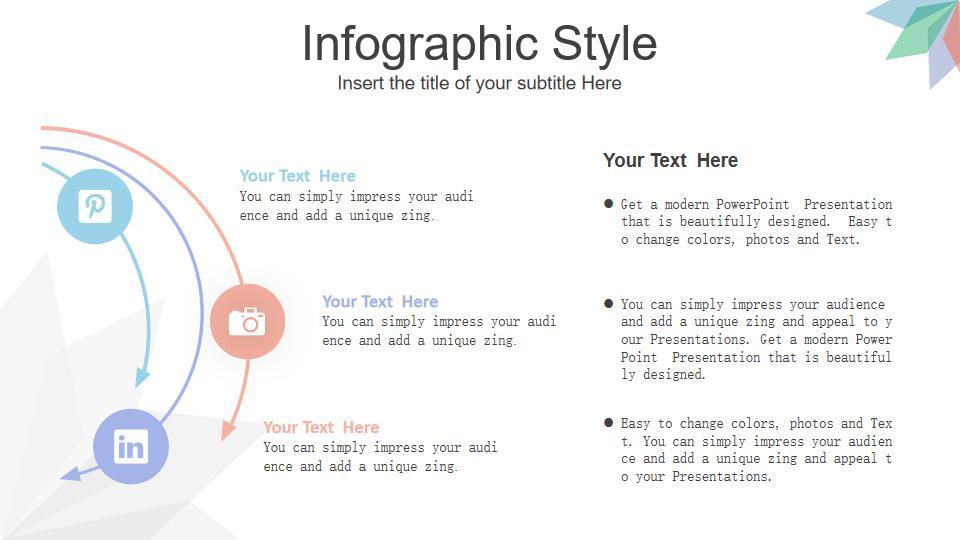 Infographic Style
Insert the title of your subtitle Here

Your Text Here
You can simply impress your audience and add a unique zing.

Your Text Here
You can simply impress your audience and add a unique zing.

Your Text Here
You can simply impress your audience and add a unique zing.

Your Text Here

● Get a modern PowerPoint Presentation that is beautifully designed. Easy to change colors, photos and Text.

● You can simply impress your audience and add a unique zing and appeal to your Presentations. Get a modern PowerPoint Presentation that is beautifully designed.

● Easy to change colors, photos and Text. You can simply impress your audience and add a unique zing and appeal to your Presentations.